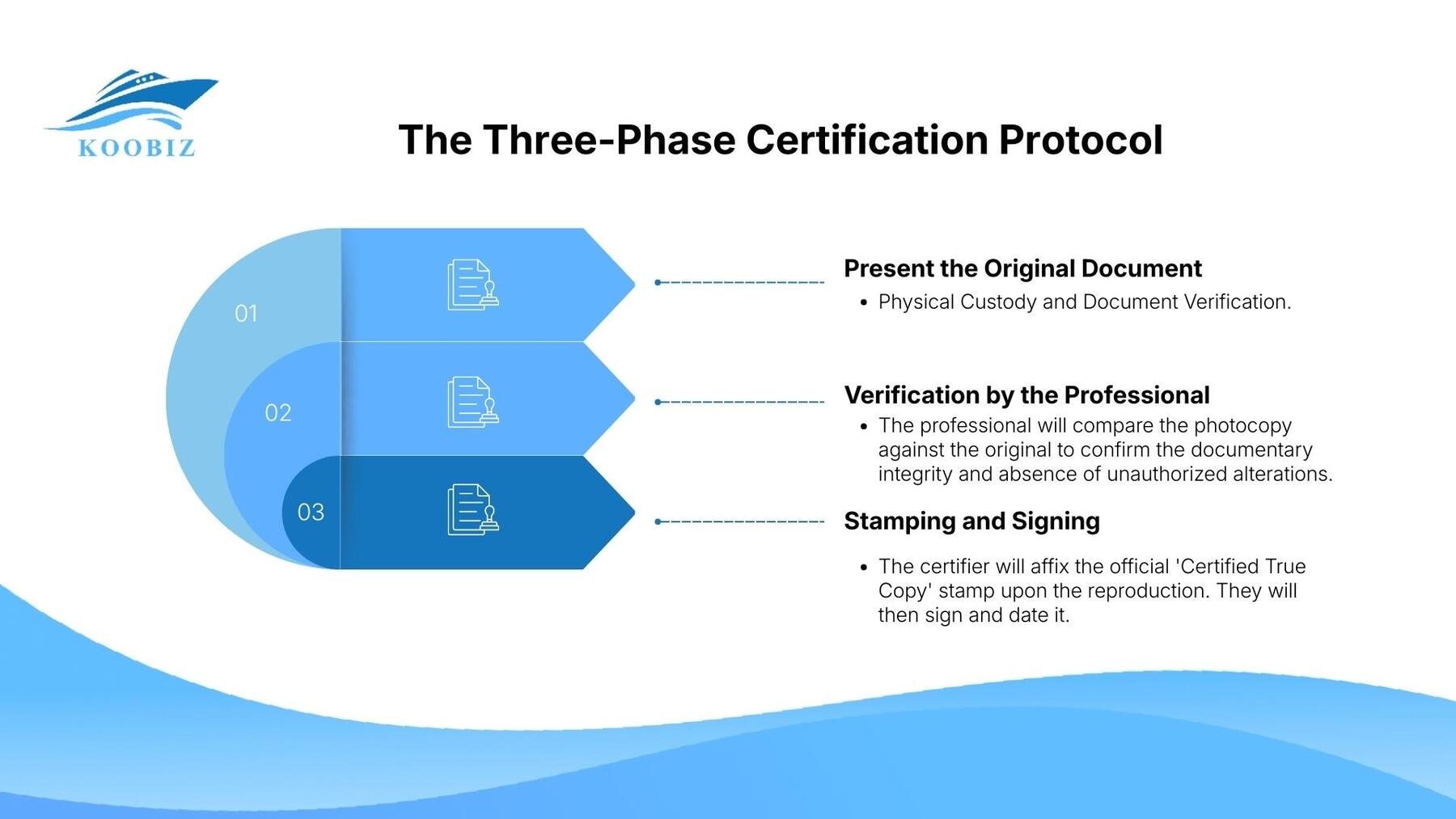 KOOBIZ

The Three-Phase Certification Protocol

01

02

03

Present the Original Document

• Physical Custody and Document Verification.

Verification by the Professional

• The professional will compare the photocopy against the original to confirm the documentary integrity and absence of unauthorized alterations.

Stamping and Signing

• The certifier will affix the official 'Certified True Copy' stamp upon the reproduction. They will then sign and date it.